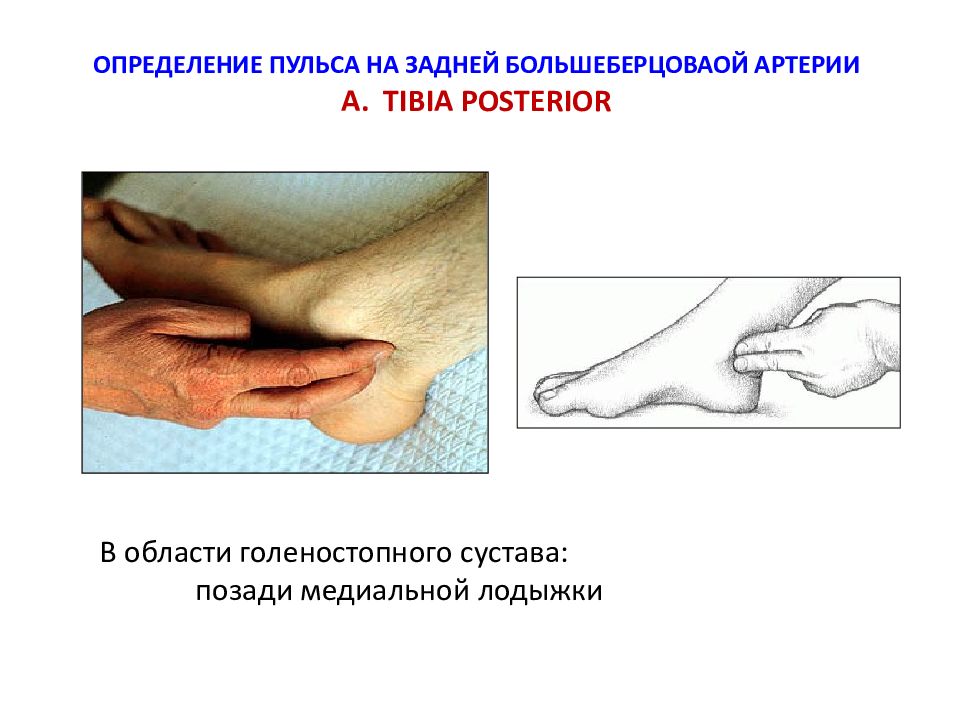 ОПРЕДЕЛЕНИЕ ПУЛЬСА НА ЗАДНЕЙ БОЛЬШЕБЕРЦОВАОЙ АРТЕРИИ
A. TIBIA POSTERIOR

В области голеностопного сустава:
позади медиальной лодыжки